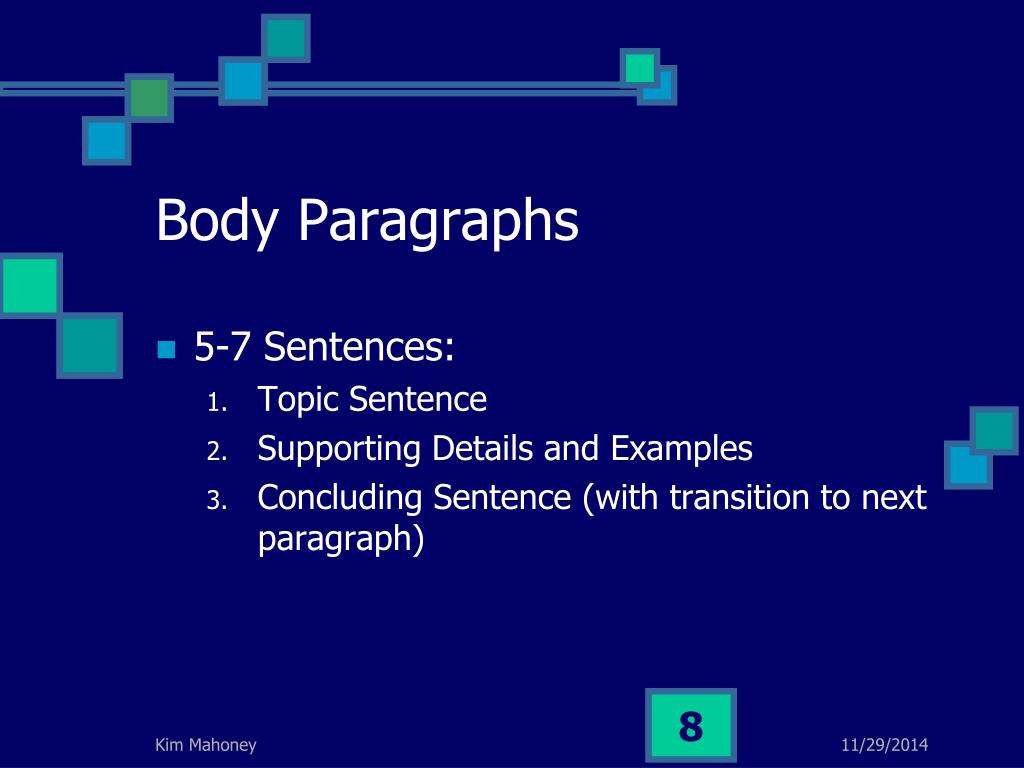 Body Paragraphs

5-7 Sentences:
1. Topic Sentence
2. Supporting Details and Examples
3. Concluding Sentence (with transition to next paragraph)

Kim Mahoney
8
11/29/2014